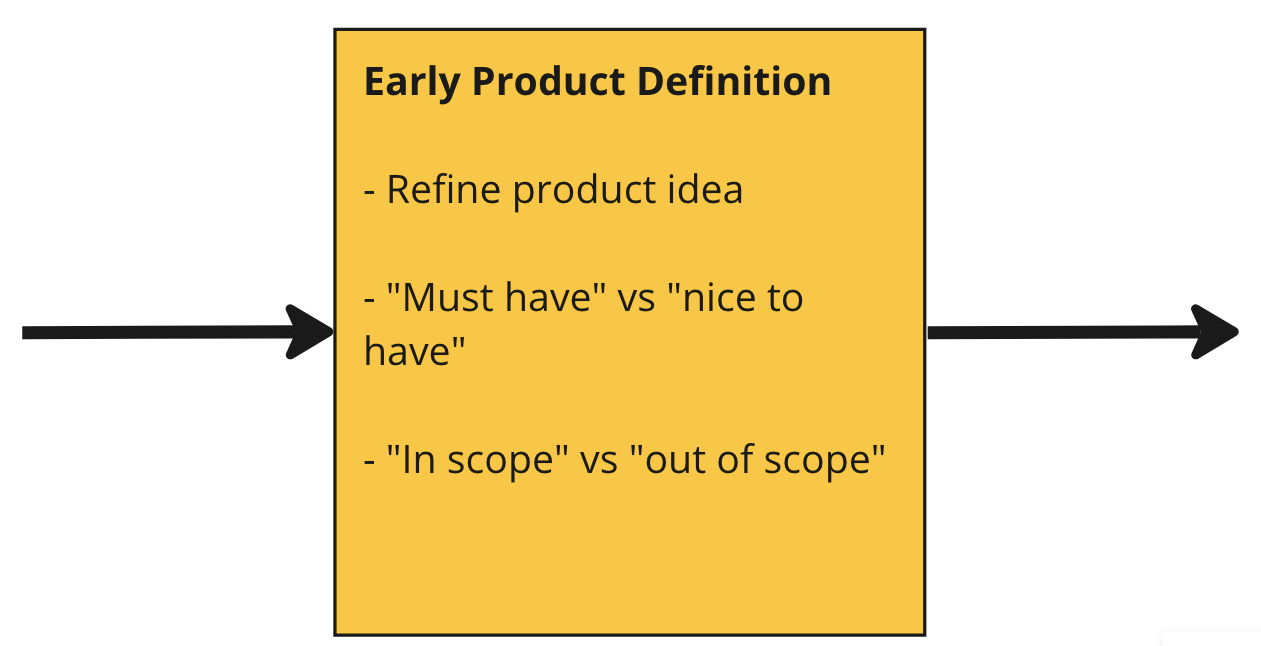 Early Product Definition

- Refine product idea

- "Must have" vs "nice to have"

- "In scope" vs "out of scope"